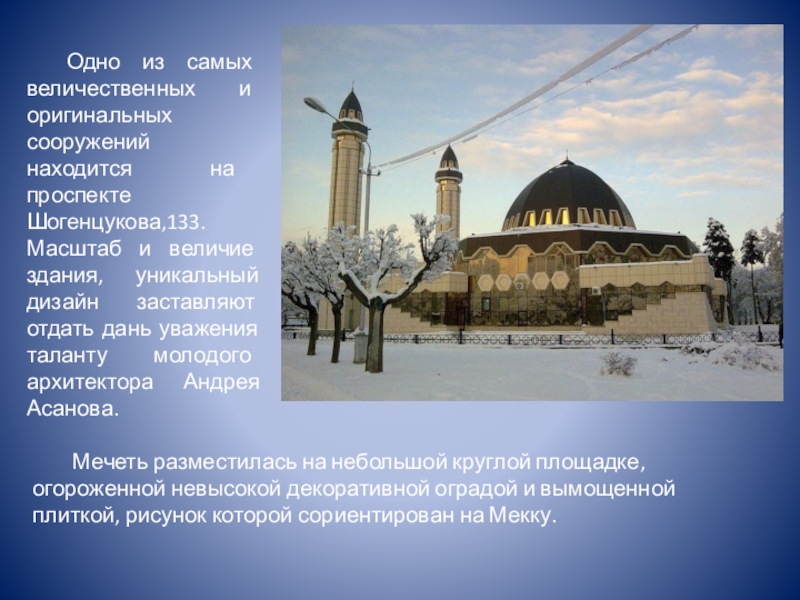 Одно из самых величественных и оригинальных сооружений находится на проспекте Шогенцукова,133. Масштаб и величие здания, уникальный дизайн заставляют отдать дань уважения таланту молодого архитектора Андрея Асанова.

Мечеть разместилась на небольшой круглой площадке, огороженной невысокой декоративной оградой и вымощенной плиткой, рисунок которой сориентирован на Мекку.